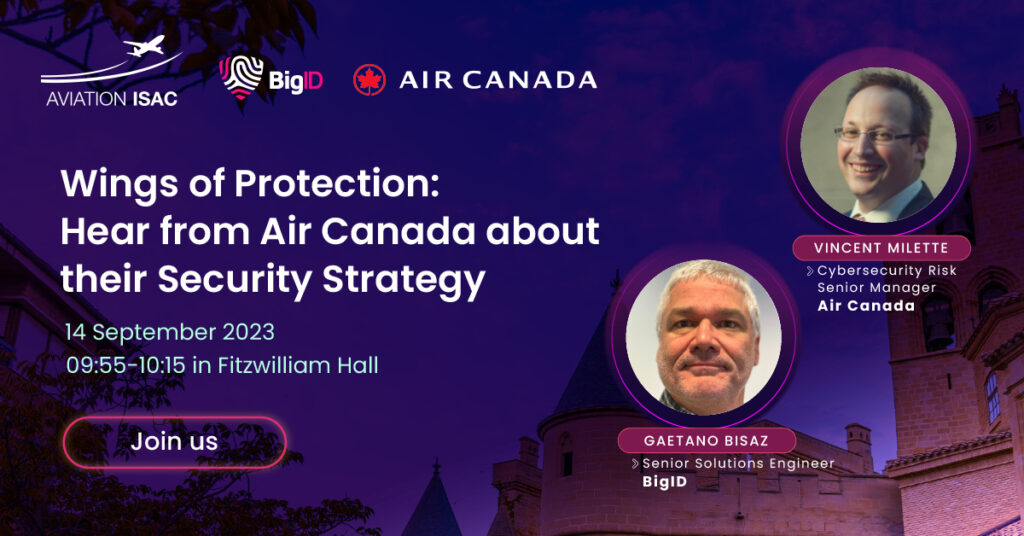 AVIATION ISAC

BigID

AIR CANADA

Wings of Protection: Hear from Air Canada about their Security Strategy

14 September 2023
09:55-10:15 in Fitzwilliam Hall

Join us

VINCENT MILETTE
Cybersecurity Risk Senior Manager
Air Canada

GAETANO BISAZ
Senior Solutions Engineer
BigID